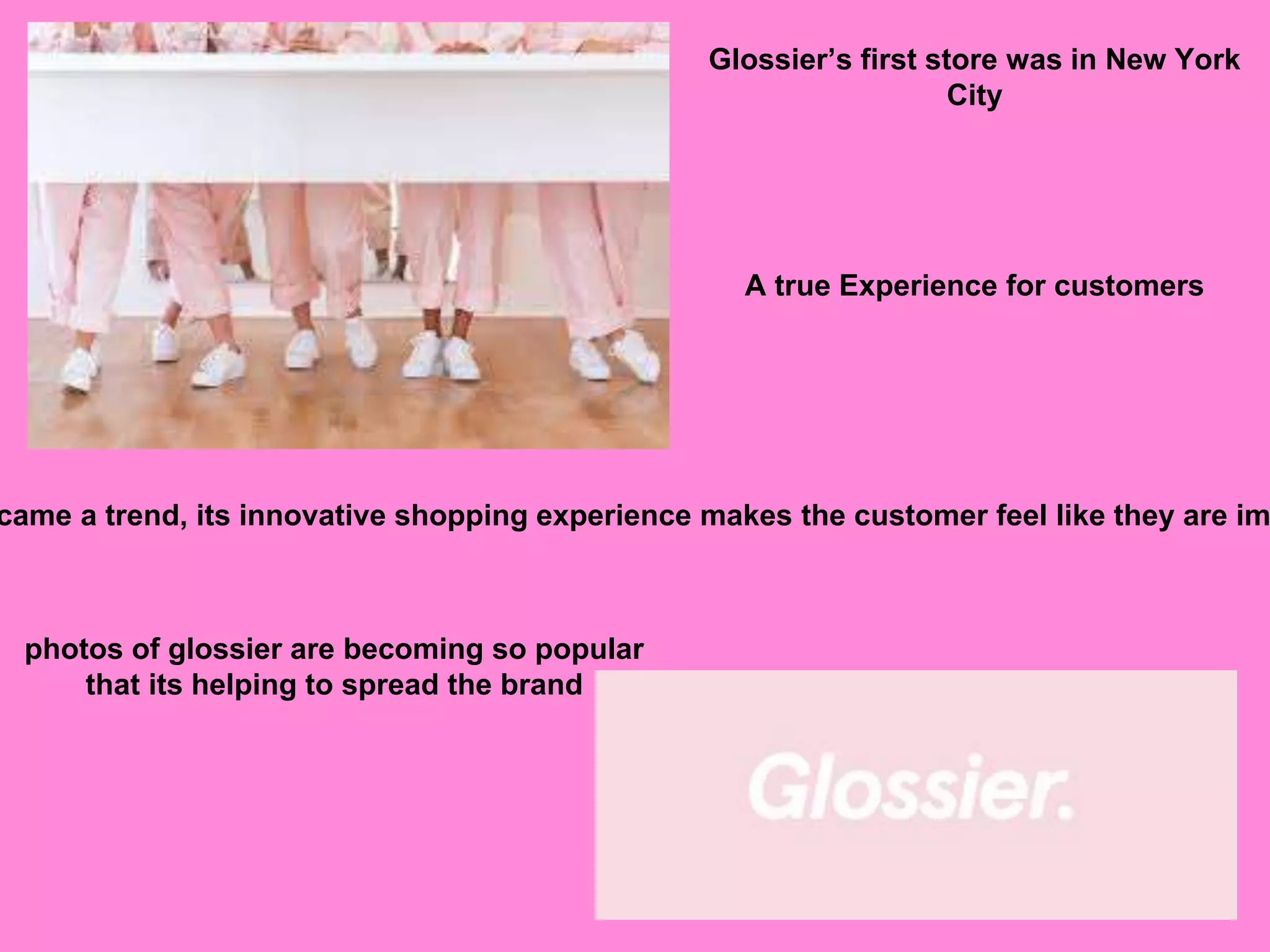 Glossier’s first store was in New York City

A true Experience for customers

came a trend, its innovative shopping experience makes the customer feel like they are im

photos of glossier are becoming so popular that its helping to spread the brand

Glossier.